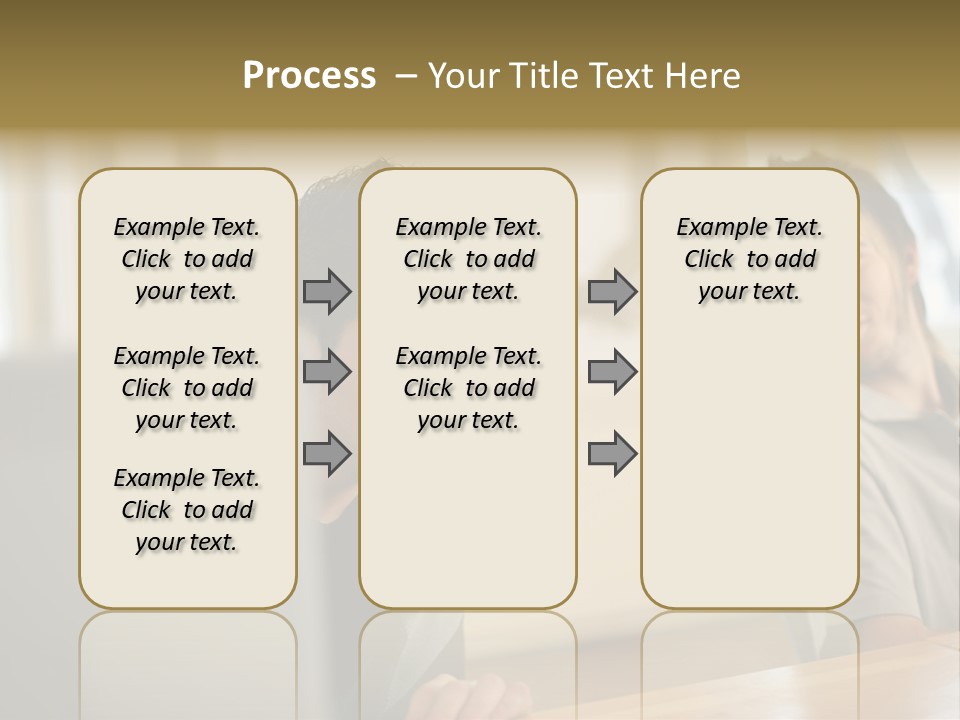 Process – Your Title Text Here

Example Text. Click to add your text.

Example Text. Click to add your text.

Example Text. Click to add your text.

Example Text. Click to add your text.

Example Text. Click to add your text.

Example Text. Click to add your text.